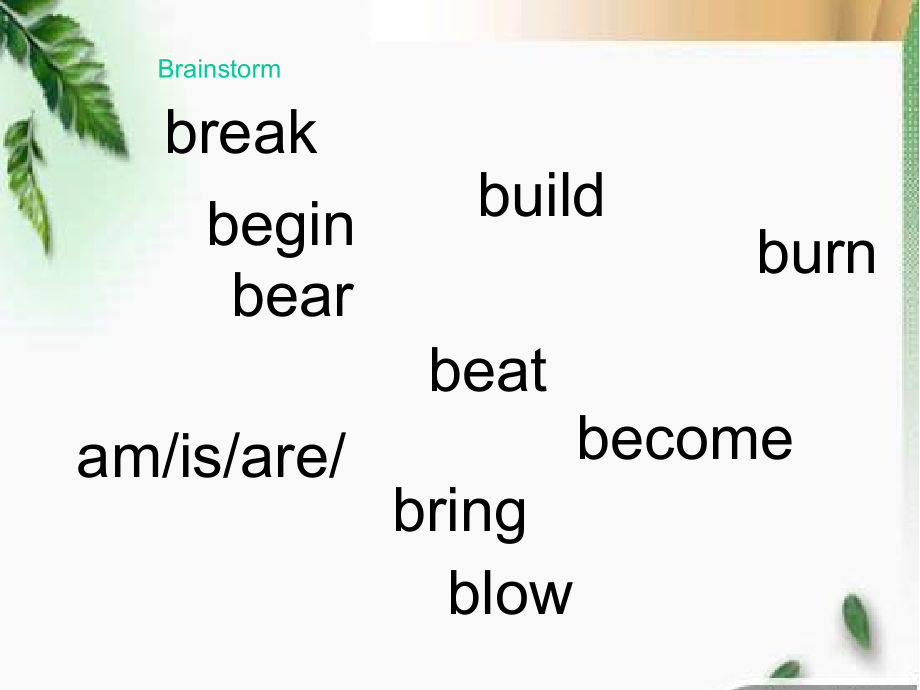 Brainstorm

break

build

begin

burn

bear

beat

become

am/is/are/

bring

blow